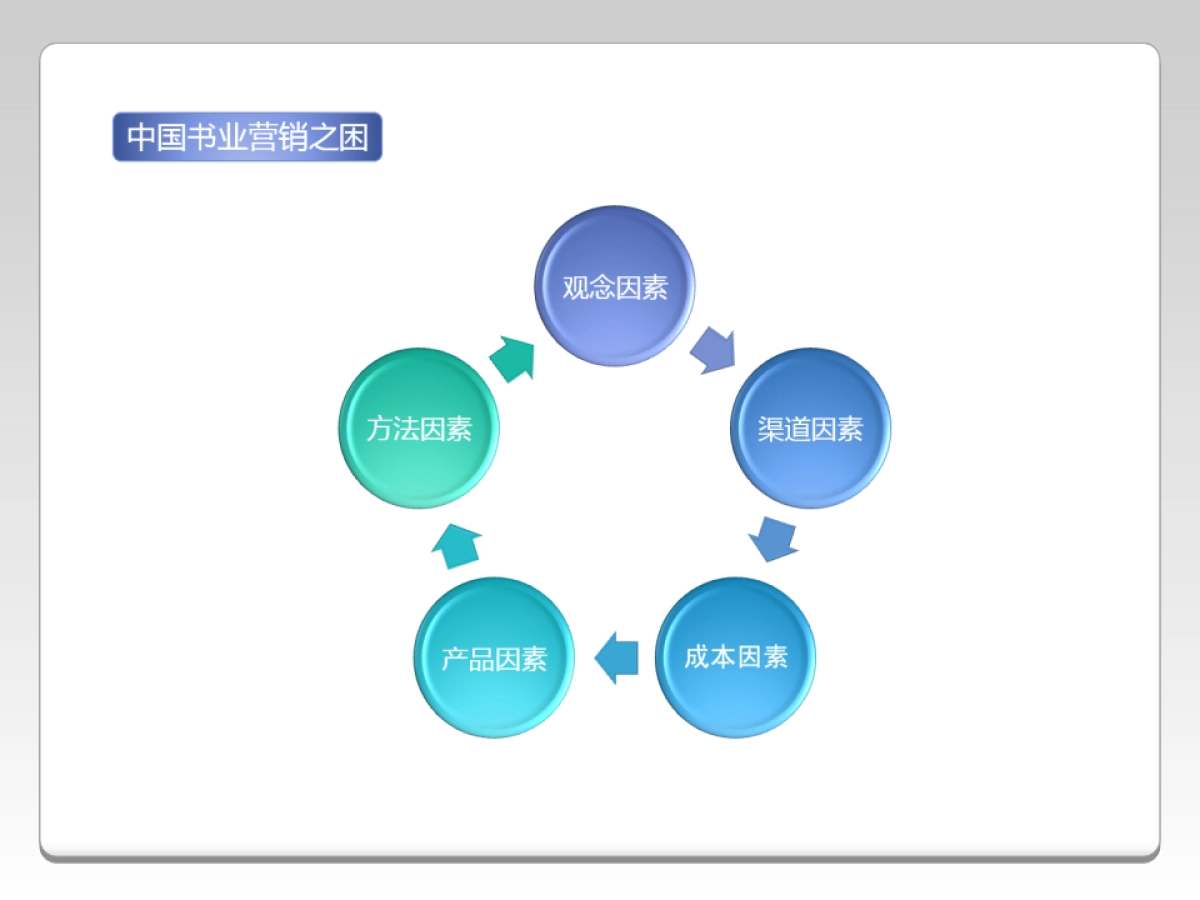 中国书业营销之困

观念因素

渠道因素

成本因素

产品因素

方法因素